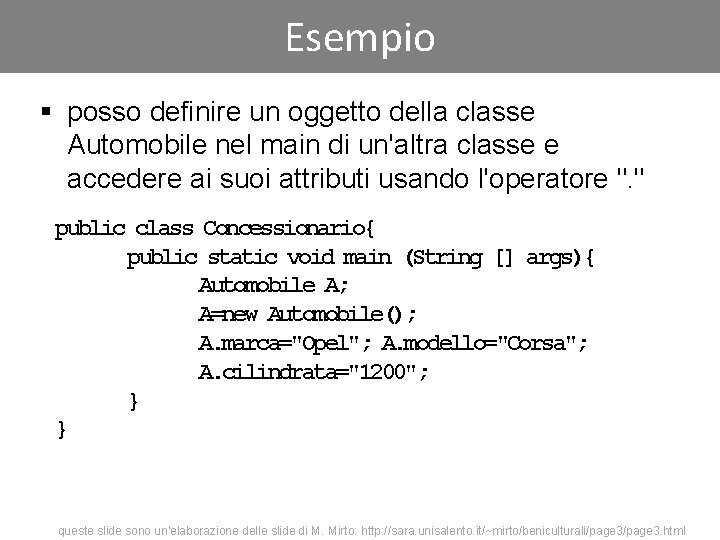 Esempio

▪ posso definire un oggetto della classe Automobile nel main di un'altra classe e accedere ai suoi attributi usando l'operatore "."

public class Concessionario{
    public static void main (String [] args){
        Automobile A;
        A=new Automobile();
        A.marca="Opel"; A.modello="Corsa";
        A.cilindrata="1200";
    }
}

queste slide sono un'elaborazione delle slide di M. Mirto: http://sara.unisalento.it/~mirto/beniculturali/page3/page3.html